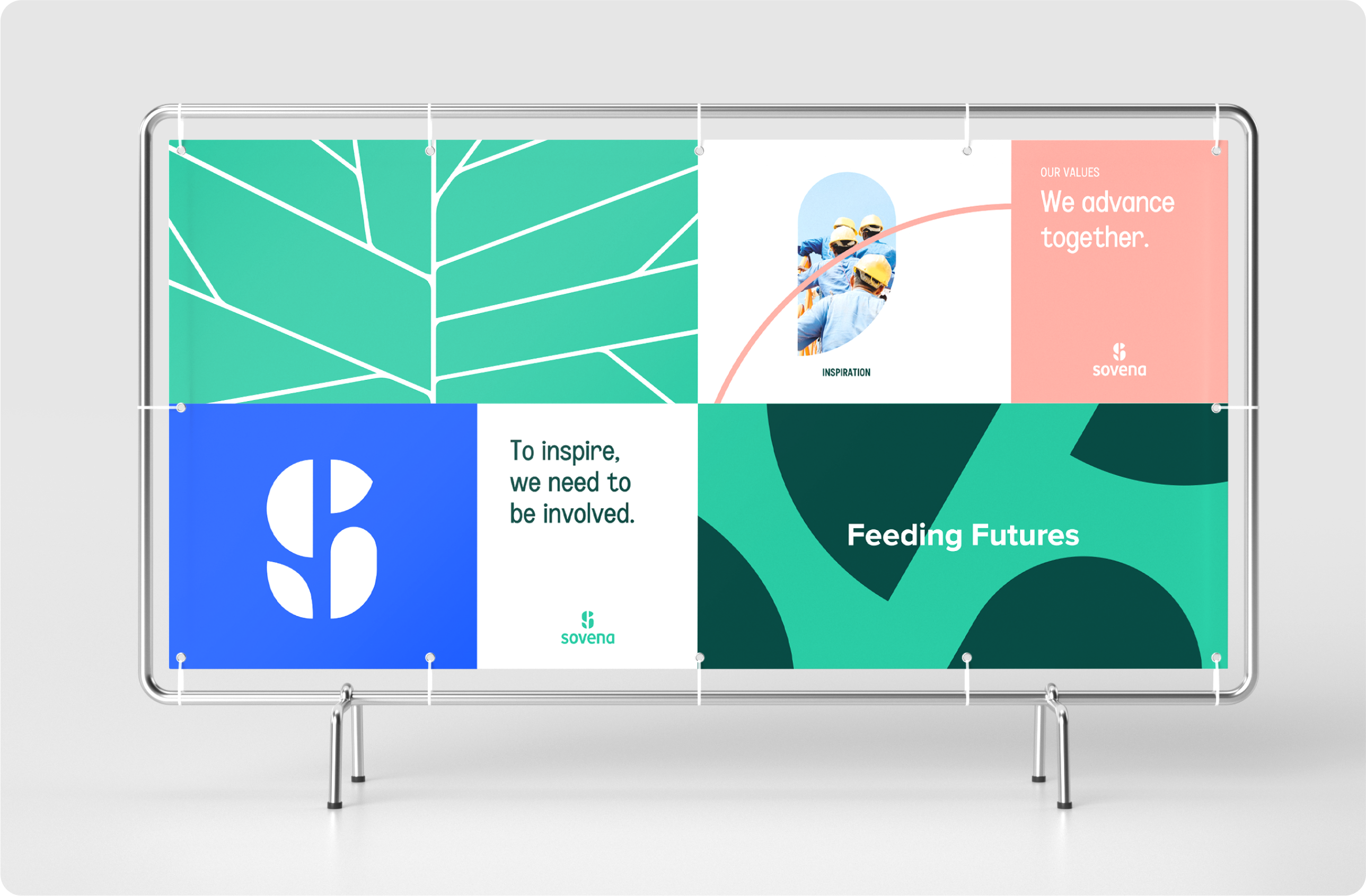 INSPIRATION

OUR VALUES
We advance together.

sovena

To inspire, we need to be involved.

sovena

Feeding Futures